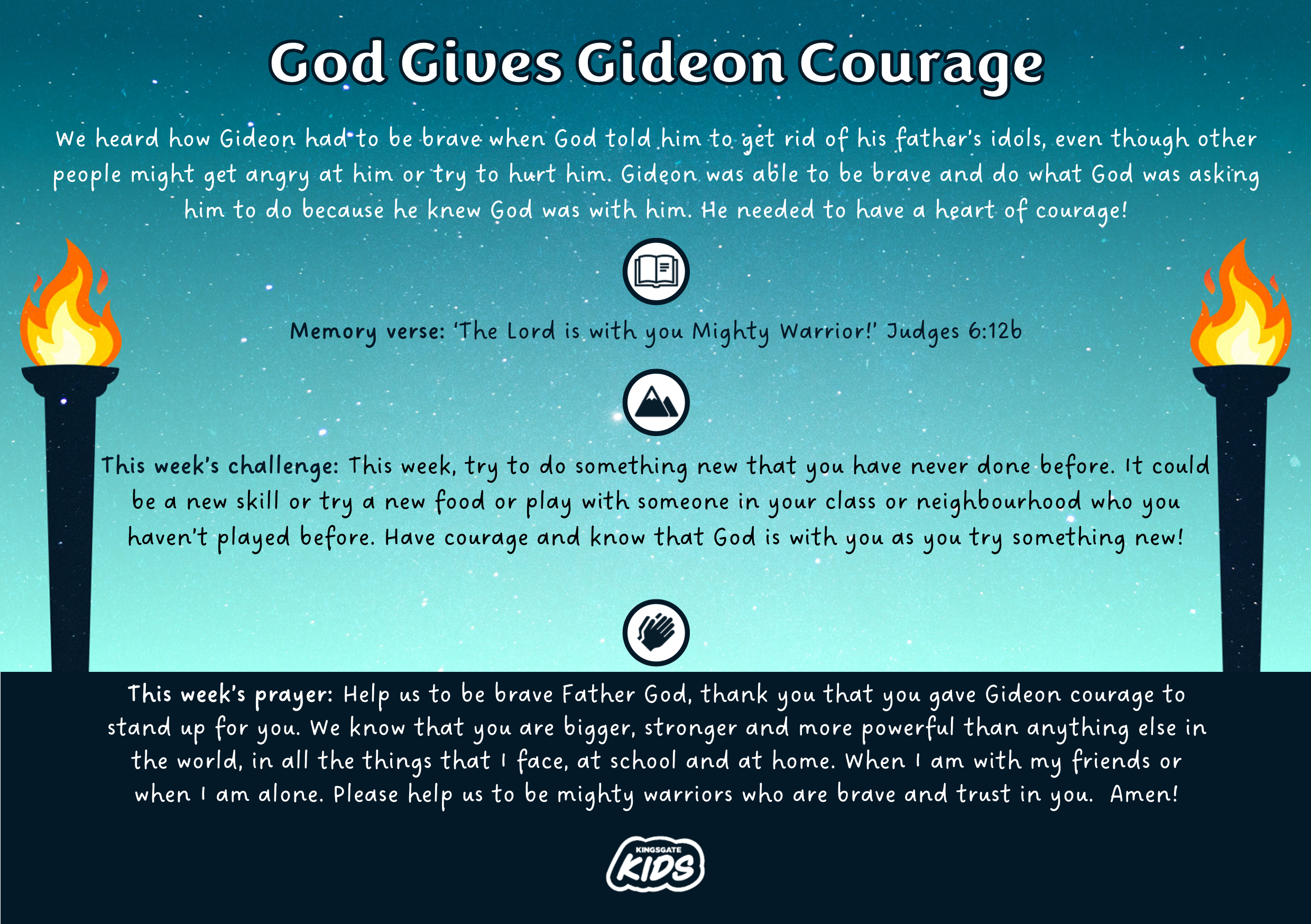 God Gives Gideon Courage

We heard how Gideon had to be brave when God told him to get rid of his father's idols, even though other people might get angry at him or try to hurt him. Gideon was able to be brave and do what God was asking him to do because he knew God was with him. He needed to have a heart of courage!

Memory verse: 'The Lord is with you Mighty Warrior!' Judges 6:12b

This week's challenge: This week, try to do something new that you have never done before. It could be a new skill or try a new food or play with someone in your class or neighbourhood who you haven't played before. Have courage and know that God is with you as you try something new!

This week's prayer: Help us to be brave Father God, thank you that you gave Gideon courage to stand up for you. We know that you are bigger, stronger and more powerful than anything else in the world, in all the things that I face, at school and at home. When I am with my friends or when I am alone. Please help us to be mighty warriors who are brave and trust in you. Amen!

KINGSGATE KIDS